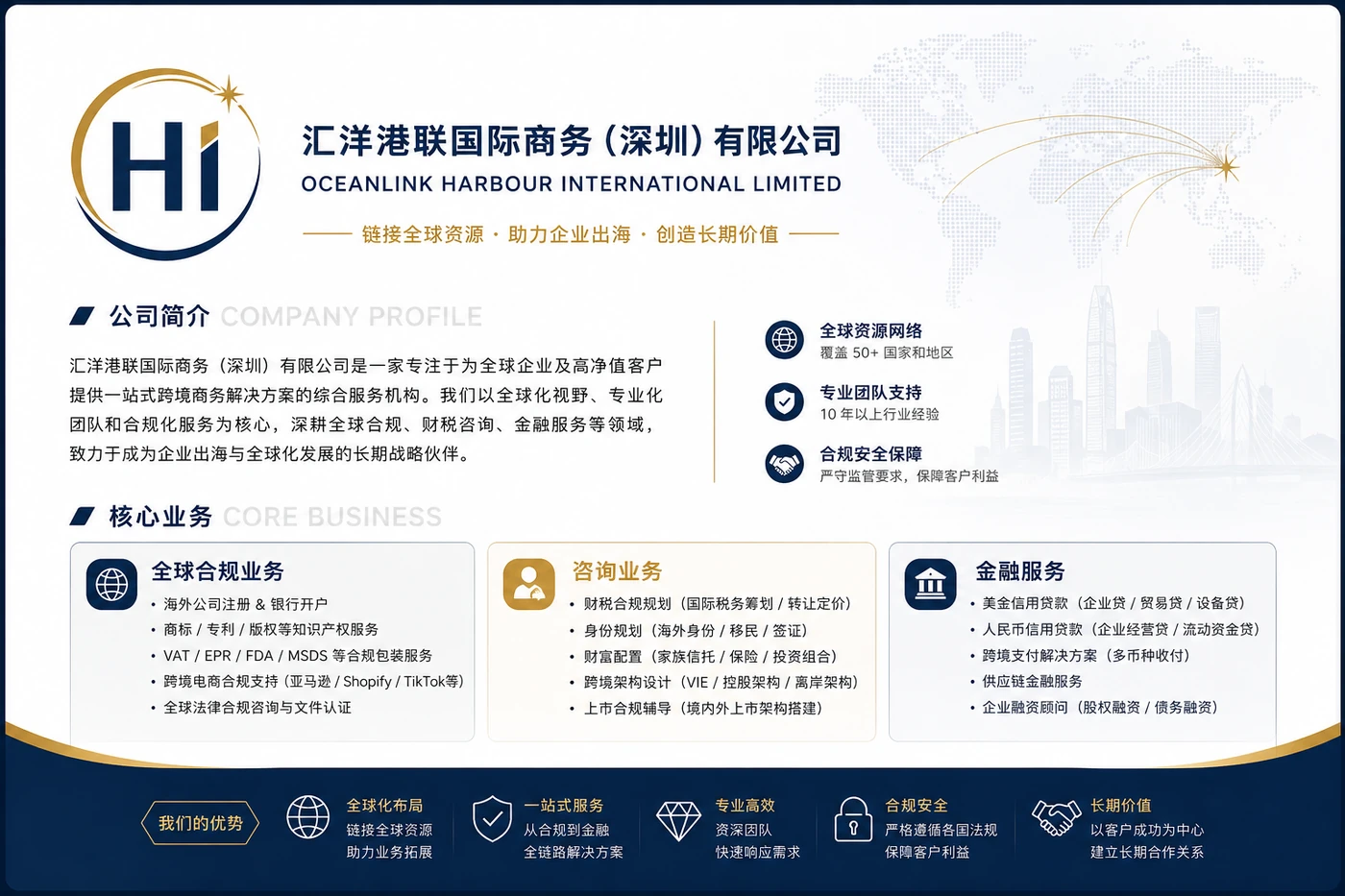 Hi

汇洋港联国际商务（深圳）有限公司
OCEANLINK HARBOUR INTERNATIONAL LIMITED

链接全球资源 · 助力企业出海 · 创造长期价值

公司简介 COMPANY PROFILE

汇洋港联国际商务（深圳）有限公司是一家专注于为全球企业及高净值客户提供一站式跨境商务解决方案的综合服务机构。我们以全球化视野、专业化团队和合规化服务为核心，深耕全球合规、财税咨询、金融服务等领域，致力于成为企业出海与全球化发展的长期战略伙伴。

全球资源网络
覆盖 50+ 国家和地区

专业团队支持
10 年以上行业经验

合规安全保障
严守监管要求，保障客户利益

核心业务 CORE BUSINESS

全球合规业务
• 海外公司注册 & 银行开户
• 商标 / 专利 / 版权等知识产权服务
• VAT / EPR / FDA / MSDS 等合规包装服务
• 跨境电商合规支持（亚马逊 / Shopify / TikTok等）
• 全球法律合规咨询与文件认证

咨询业务
• 财税合规规划（国际税务筹划 / 转让定价）
• 身份规划（海外身份 / 移民 / 签证）
• 财富配置（家族信托 / 保险 / 投资组合）
• 跨境架构设计（VIE / 控股架构 / 离岸架构）
• 上市合规辅导（境内外上市架构搭建）

金融服务
• 美金信用贷款（企业贷 / 贸易贷 / 设备贷）
• 人民币信用贷款（企业经营贷 / 流动资金贷）
• 跨境支付解决方案（多币种收付）
• 供应链金融服务
• 企业融资顾问（股权融资 / 债务融资）

我们的优势

全球化布局
链接全球资源
助力业务拓展

一站式服务
从合规到金融
全链路解决方案

专业高效
资深团队
快速响应需求

合规安全
严格遵循各国法规
保障客户利益

长期价值
以客户成功为中心
建立长期合作关系